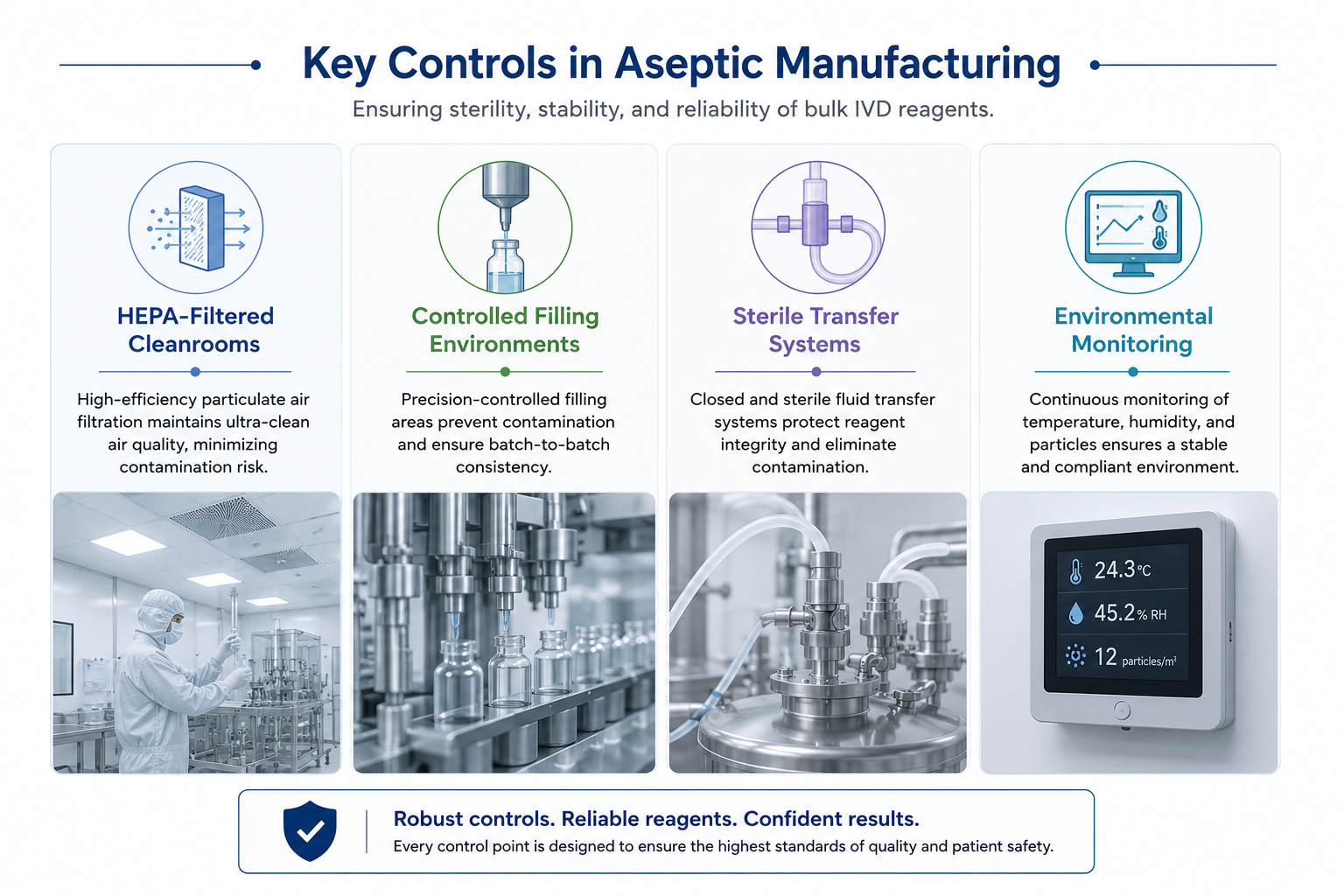 Key Controls in Aseptic Manufacturing

Ensuring sterility, stability, and reliability of bulk IVD reagents.

HEPA-Filtered Cleanrooms

High-efficiency particulate air filtration maintains ultra-clean air quality, minimizing contamination risk.

Controlled Filling Environments

Precision-controlled filling areas prevent contamination and ensure batch-to-batch consistency.

Sterile Transfer Systems

Closed and sterile fluid transfer systems protect reagent integrity and eliminate contamination.

Environmental Monitoring

Continuous monitoring of temperature, humidity, and particles ensures a stable and compliant environment.

24.3 °C
45.2 % RH
12 particles/m³

Robust controls. Reliable reagents. Confident results.

Every control point is designed to ensure the highest standards of quality and patient safety.